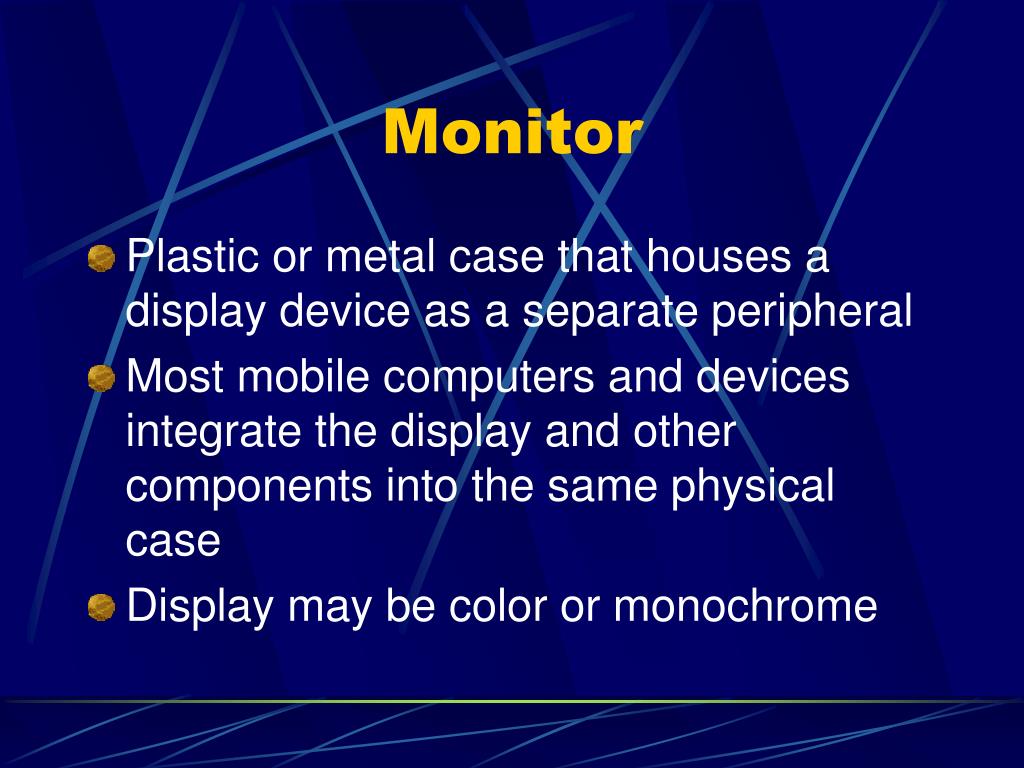 Monitor

Plastic or metal case that houses a display device as a separate peripheral

Most mobile computers and devices integrate the display and other components into the same physical case

Display may be color or monochrome